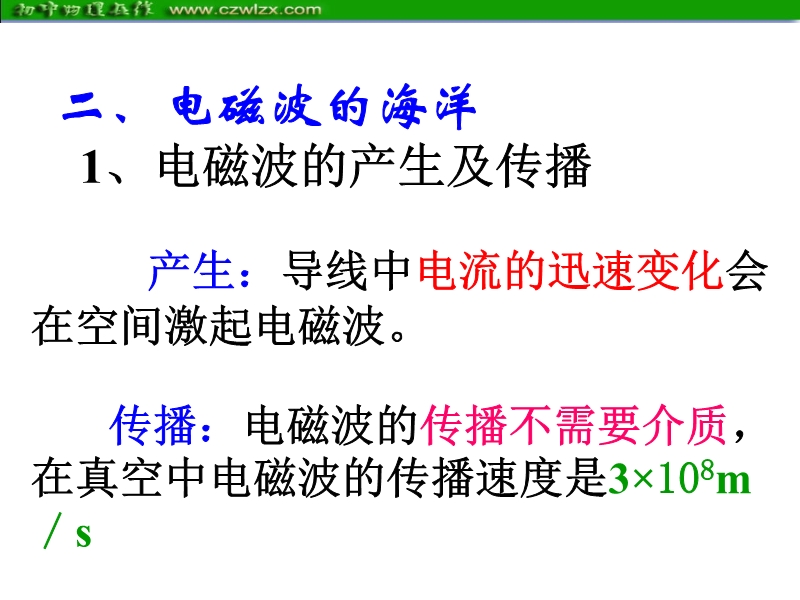 初中物理在线 www.czwlzx.com

二、电磁波的海洋

1、电磁波的产生及传播

产生：导线中电流的迅速变化会在空间激起电磁波。

传播：电磁波的传播不需要介质，在真空中电磁波的传播速度是$3×10^8$m／s